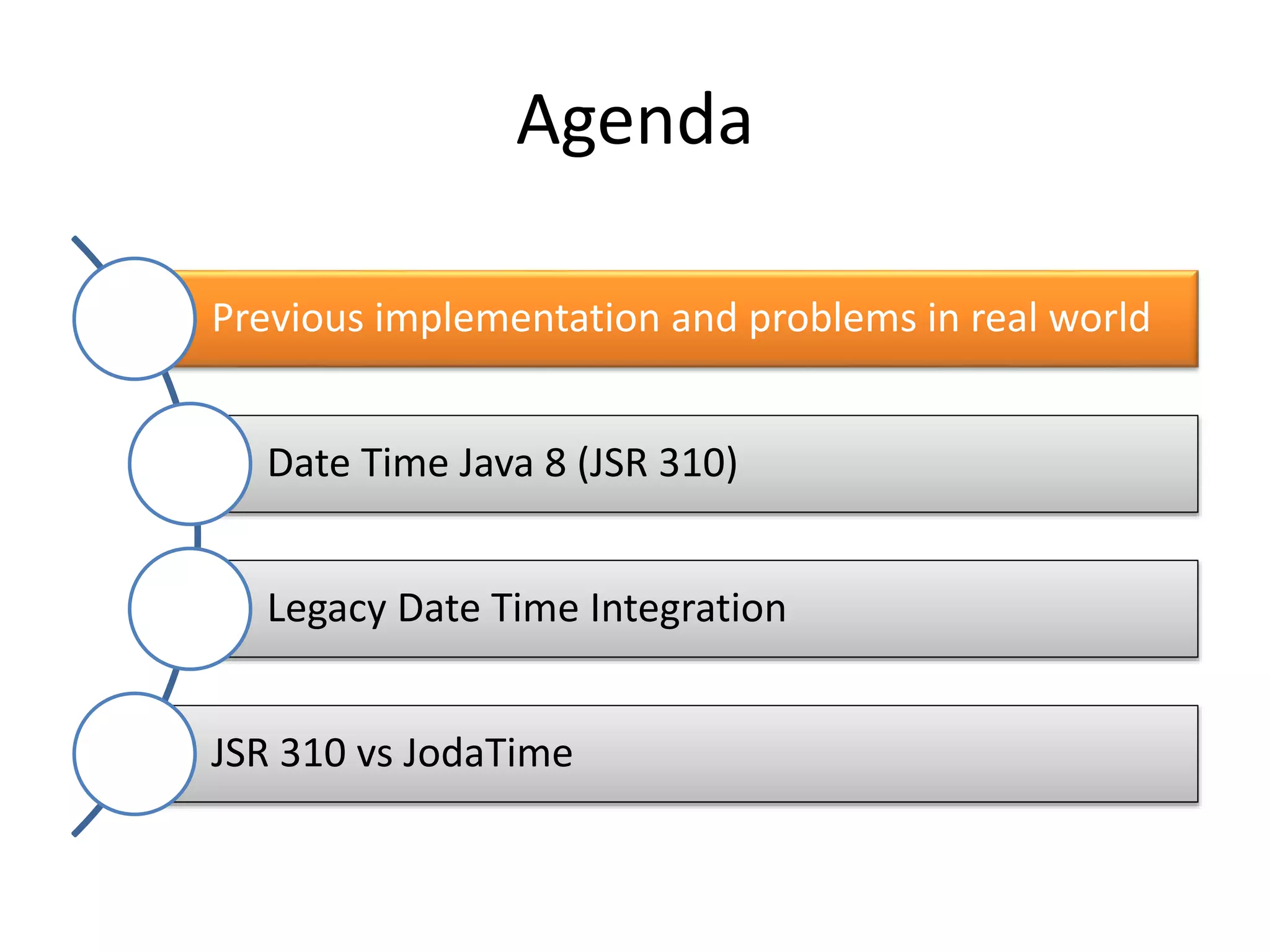 Agenda

Previous implementation and problems in real world

Date Time Java 8 (JSR 310)

Legacy Date Time Integration

JSR 310 vs JodaTime